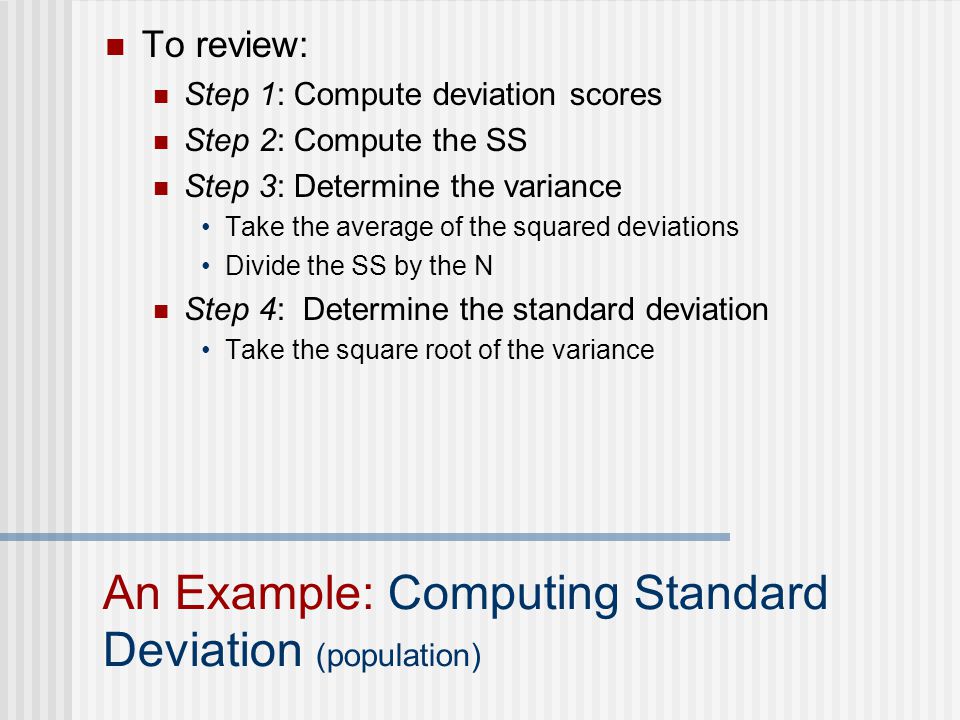 To review:

Step 1: Compute deviation scores

Step 2: Compute the SS

Step 3: Determine the variance

Take the average of the squared deviations

Divide the SS by the N

Step 4: Determine the standard deviation

Take the square root of the variance

An Example: Computing Standard Deviation (population)